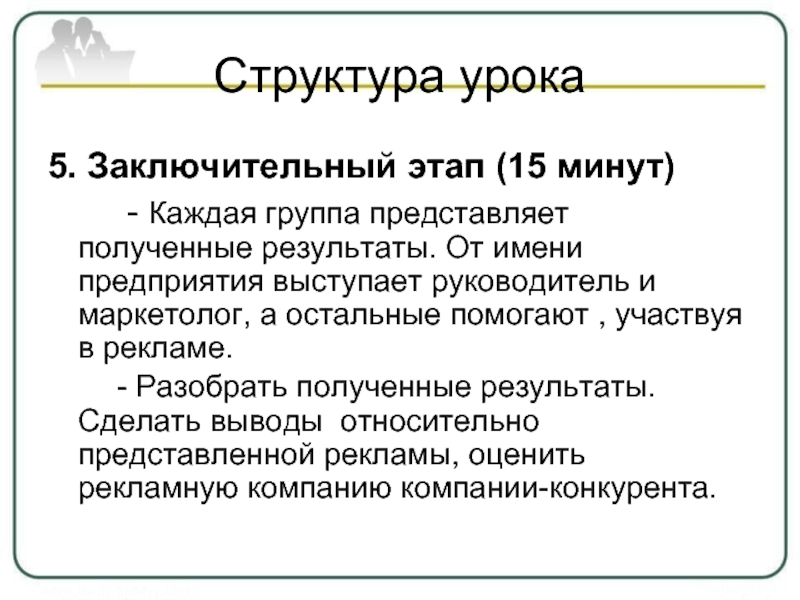 Структура урока

5. Заключительный этап (15 минут)

- Каждая группа представляет полученные результаты. От имени предприятия выступает руководитель и маркетолог, а остальные помогают , участвуя в рекламе.

- Разобрать полученные результаты. Сделать выводы относительно представленной рекламы, оценить рекламную компанию компании-конкурента.